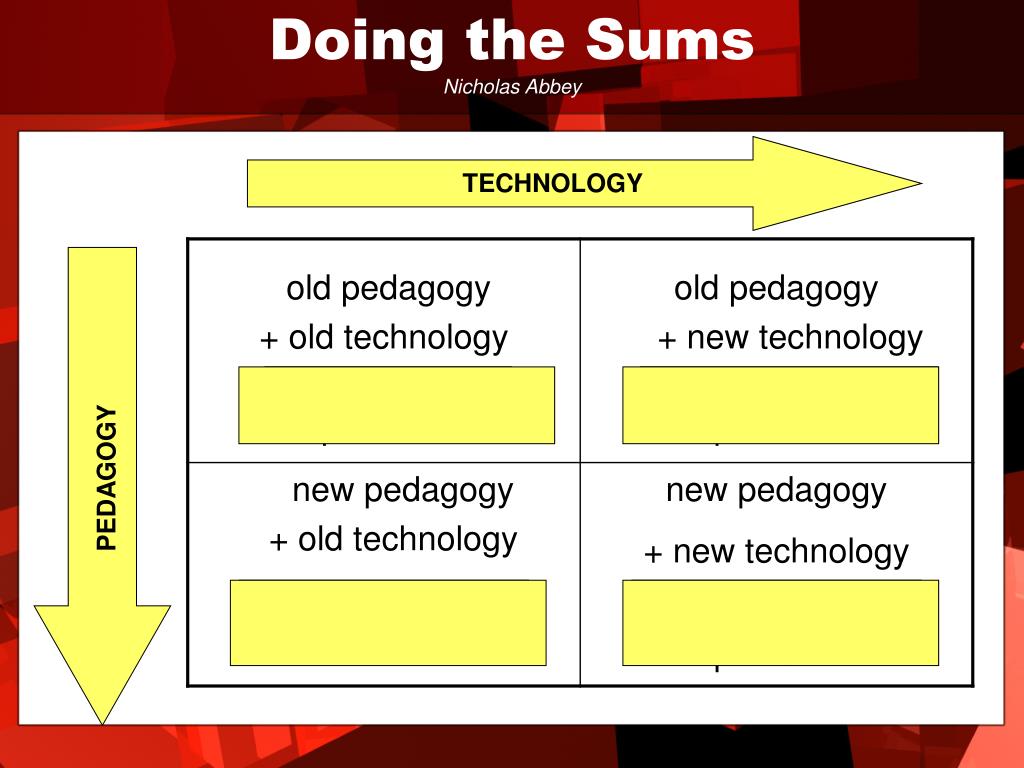 Doing the Sums
Nicholas Abbey

TECHNOLOGY

PEDAGOGY

| old pedagogy + old technology | old pedagogy + new technology |
|---|---|
| new pedagogy + old technology | new pedagogy + new technology |